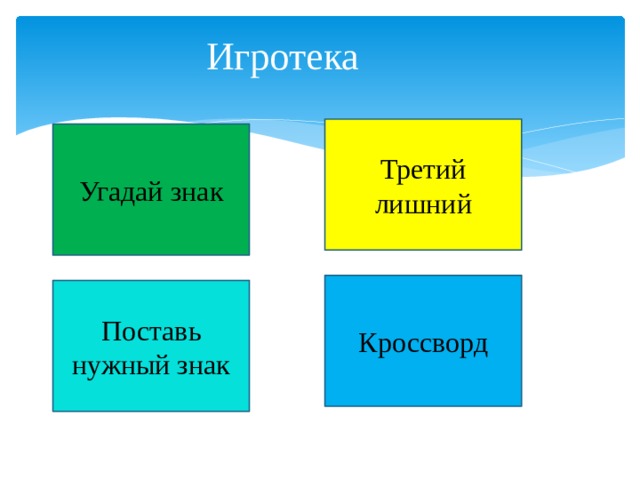 Игротека

Угадай знак

Третий лишний

Поставь нужный знак

Кроссворд